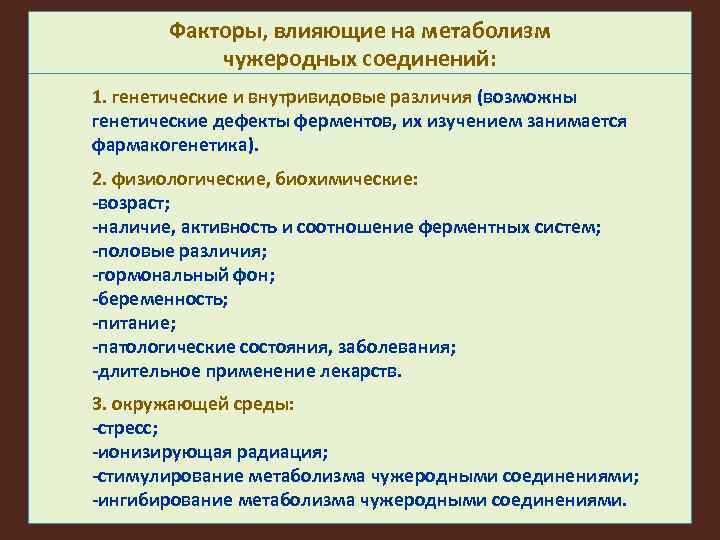 Факторы, влияющие на метаболизм чужеродных соединений:

1. генетические и внутривидовые различия (возможны генетические дефекты ферментов, их изучением занимается фармакогенетика).

2. физиологические, биохимические:
-возраст;
-наличие, активность и соотношение ферментных систем;
-половые различия;
-гормональный фон;
-беременность;
-питание;
-патологические состояния, заболевания;
-длительное применение лекарств.

3. окружающей среды:
-стресс;
-ионизирующая радиация;
-стимулирование метаболизма чужеродными соединениями;
-ингибирование метаболизма чужеродными соединениями.